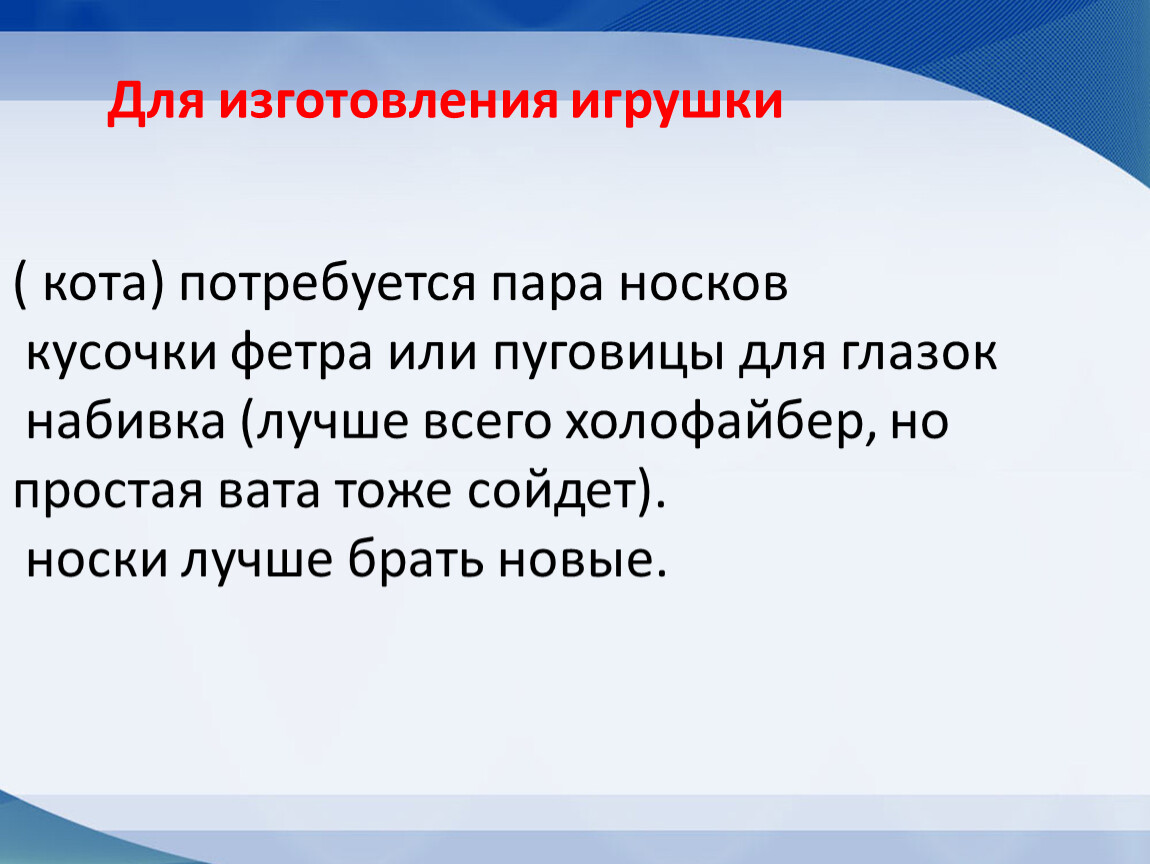 Для изготовления игрушки

( кота) потребуется пара носков
кусочки фетра или пуговицы для глазок
набивка (лучше всего холофайбер, но простая вата тоже сойдет).
носки лучше брать новые.